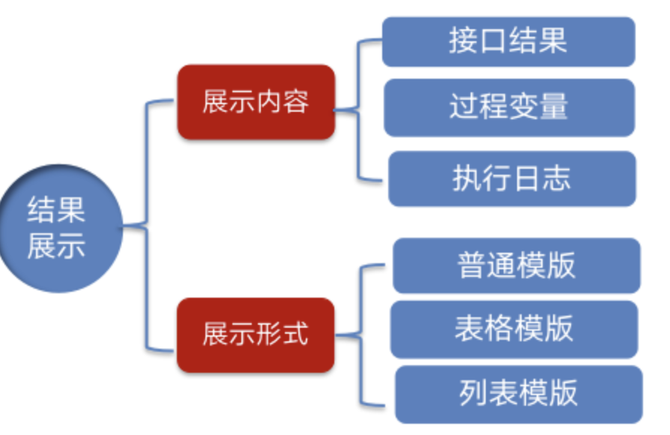 结果展示

展示内容

接口结果

过程变量

执行日志

展示形式

普通模版

表格模版

列表模版